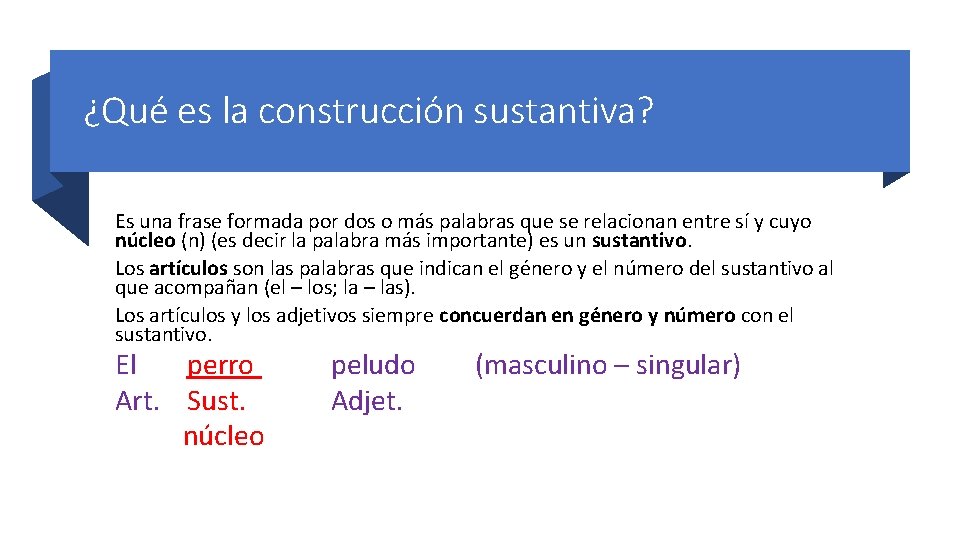 ¿Qué es la construcción sustantiva?

Es una frase formada por dos o más palabras que se relacionan entre sí y cuyo núcleo (n) (es decir la palabra más importante) es un sustantivo.

Los artículos son las palabras que indican el género y el número del sustantivo al que acompañan (el – los; la – las).

Los artículos y los adjetivos siempre concuerdan en género y número con el sustantivo.

El perro peludo (masculino – singular)
Art. Sust. Adjet.
núcleo